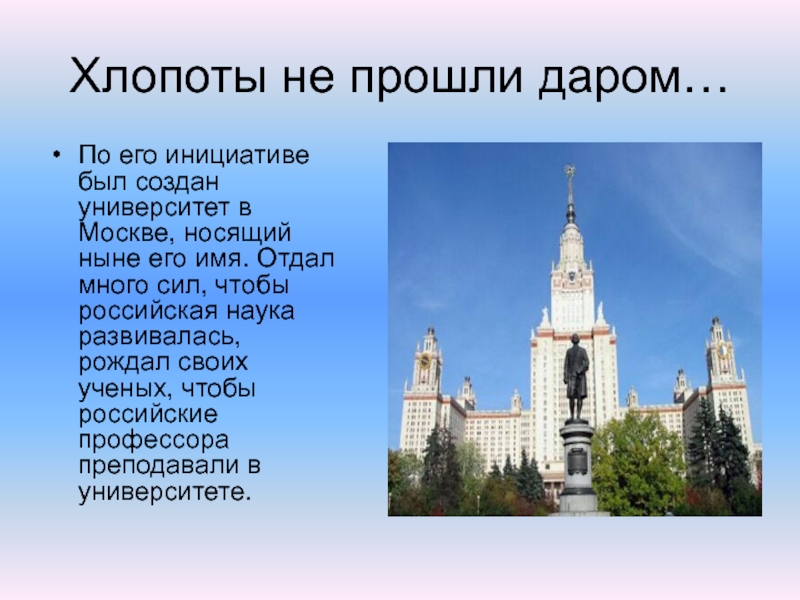 Хлопоты не прошли даром…

• По его инициативе был создан университет в Москве, носящий ныне его имя. Отдал много сил, чтобы российская наука развивалась, рождал своих ученых, чтобы российские профессора преподавали в университете.